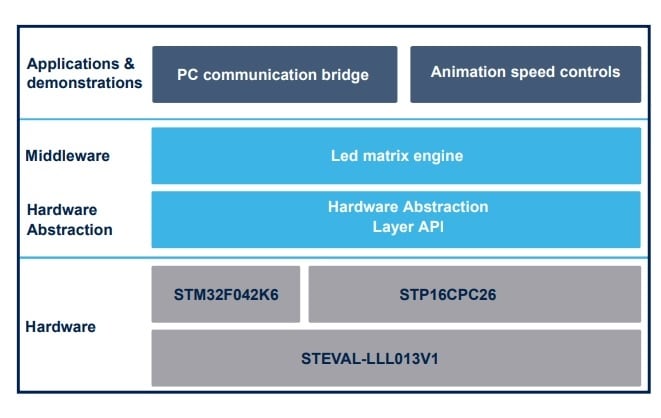 Applications & demonstrations

PC communication bridge

Animation speed controls

Middleware

Led matrix engine

Hardware Abstraction

Hardware Abstraction Layer API

Hardware

STM32F042K6

STP16CPC26

STEVAL-LLL013V1